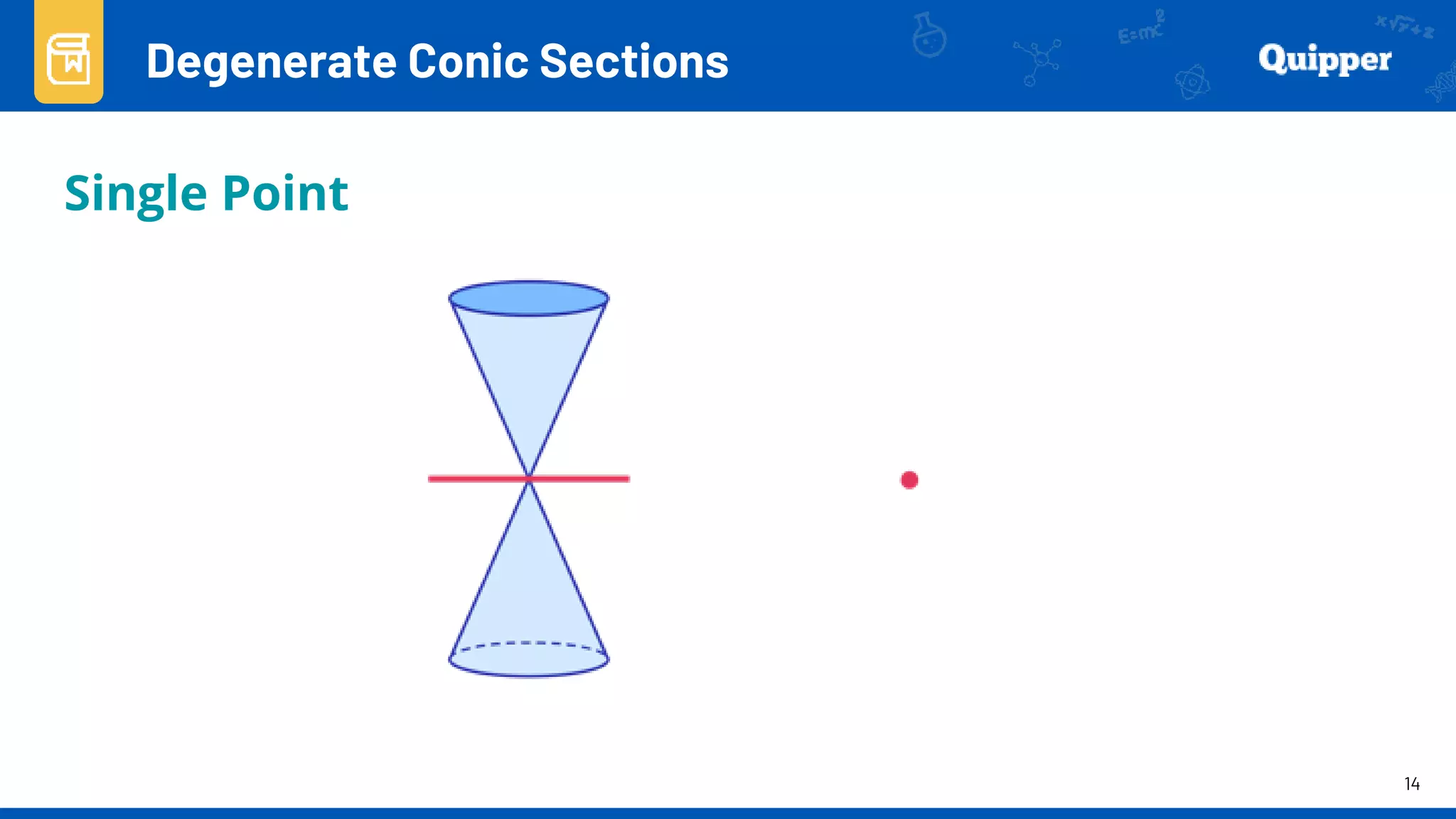 Degenerate Conic Sections

Quipper

Single Point

14